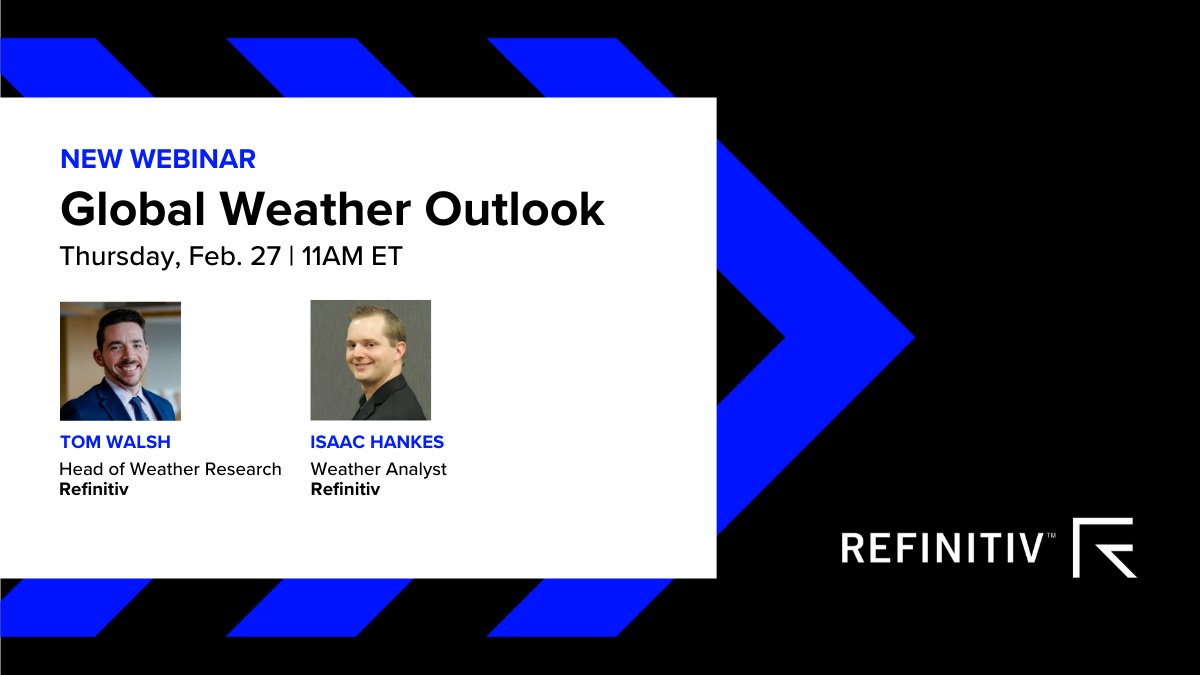 NEW WEBINAR

Global Weather Outlook

Thursday, Feb. 27 | 11AM ET

TOM WALSH
Head of Weather Research
Refinitiv

ISAAC HANKES
Weather Analyst
Refinitiv

REFINITIV™